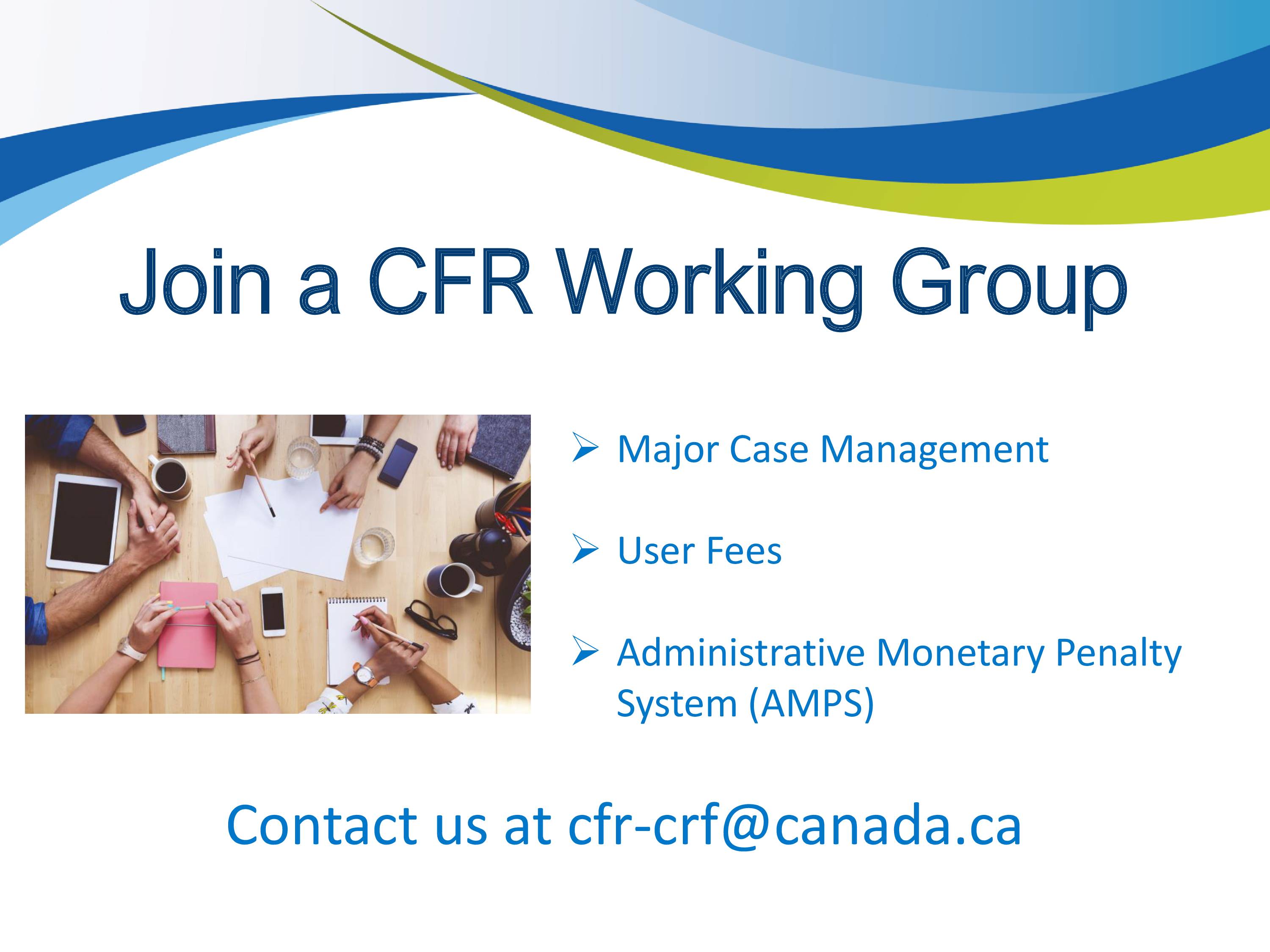 Join a CFR Working Group

➢ Major Case Management

➢ User Fees

➢ Administrative Monetary Penalty System (AMPS)

Contact us at cfr-crf@canada.ca